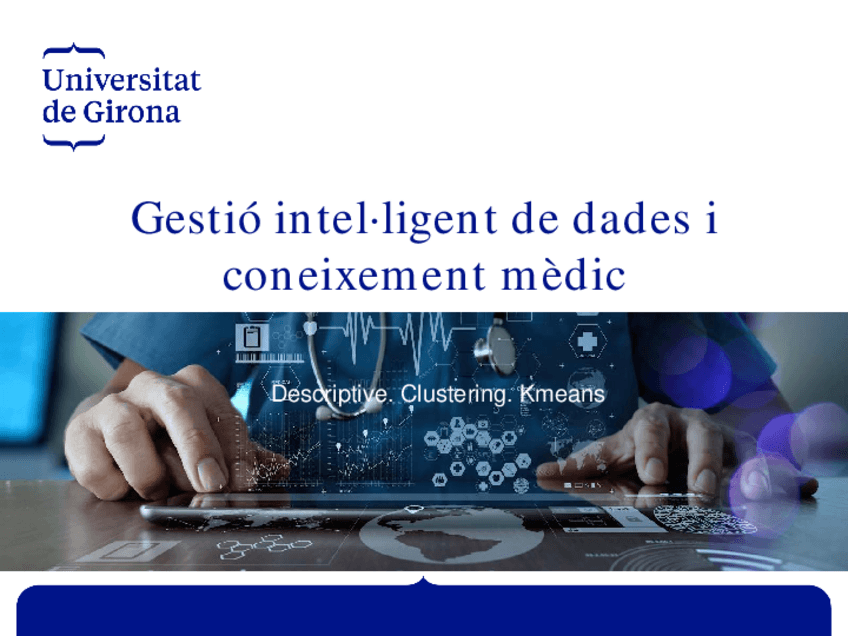 Universitat
de Girona

Gestió intel·ligent de dades i coneixement mèdic

Descriptive. Clustering. Kmeans